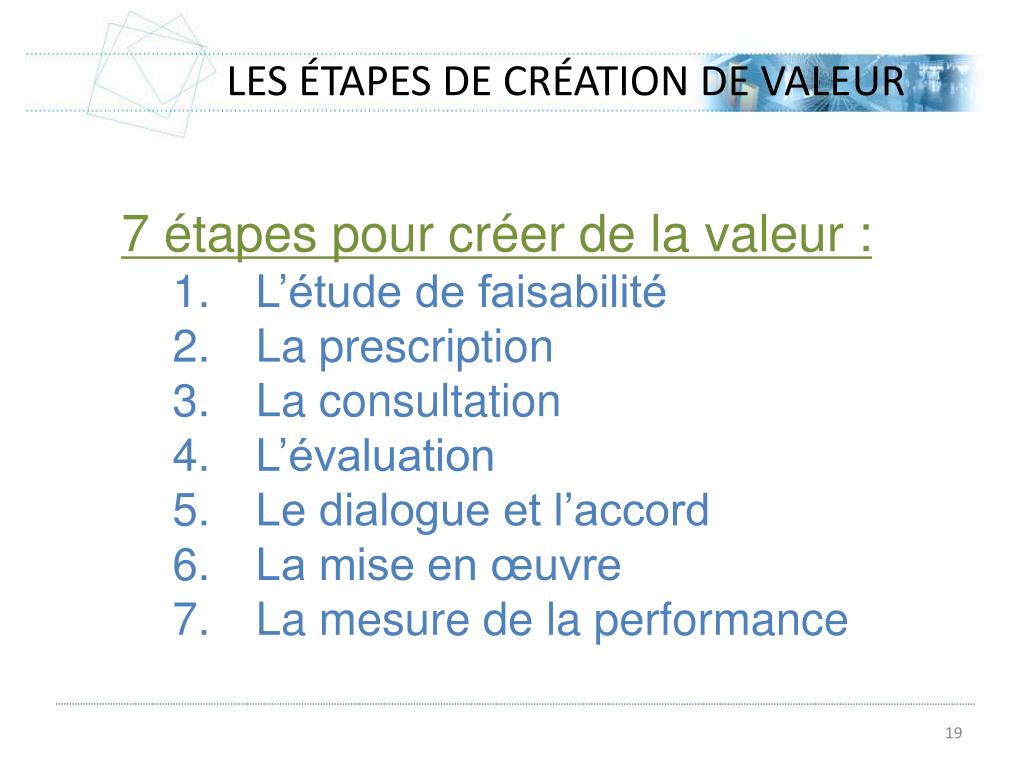 LES ÉTAPES DE CRÉATION DE VALEUR

7 étapes pour créer de la valeur :
1. L’étude de faisabilité
2. La prescription
3. La consultation
4. L’évaluation
5. Le dialogue et l’accord
6. La mise en œuvre
7. La mesure de la performance

19